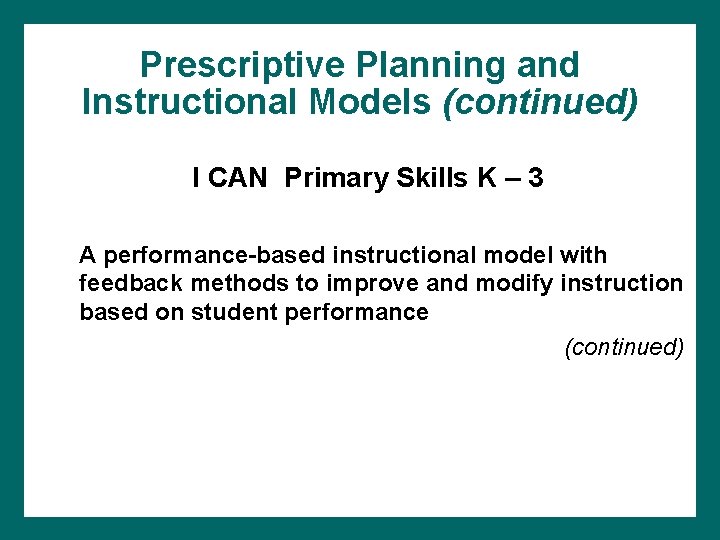 Prescriptive Planning and Instructional Models (continued)

I CAN  Primary Skills K – 3

A performance-based instructional model with feedback methods to improve and modify instruction based on student performance

(continued)